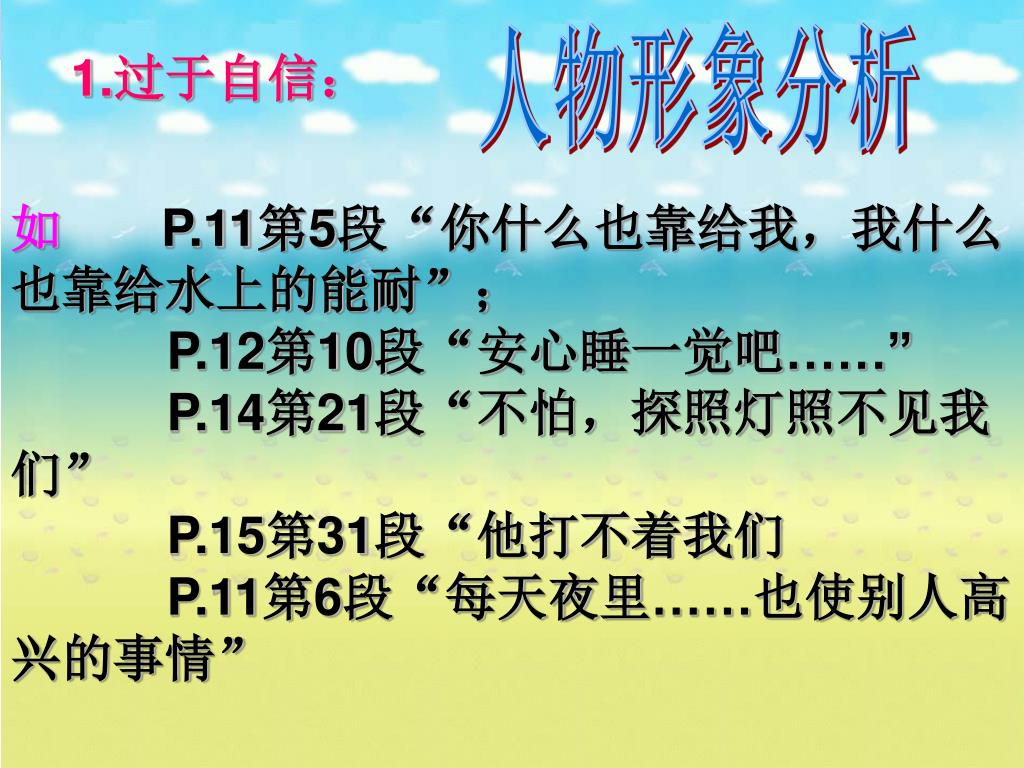 1.过于自信：

人物形象分析

如 P.11第5段“你什么也靠给我，我什么也靠给水上的能耐”；

P.12第10段“安心睡一觉吧……”

P.14第21段“不怕，探照灯照不见我们”

P.15第31段“他打不着我们

P.11第6段“每天夜里……也使别人高兴的事情”